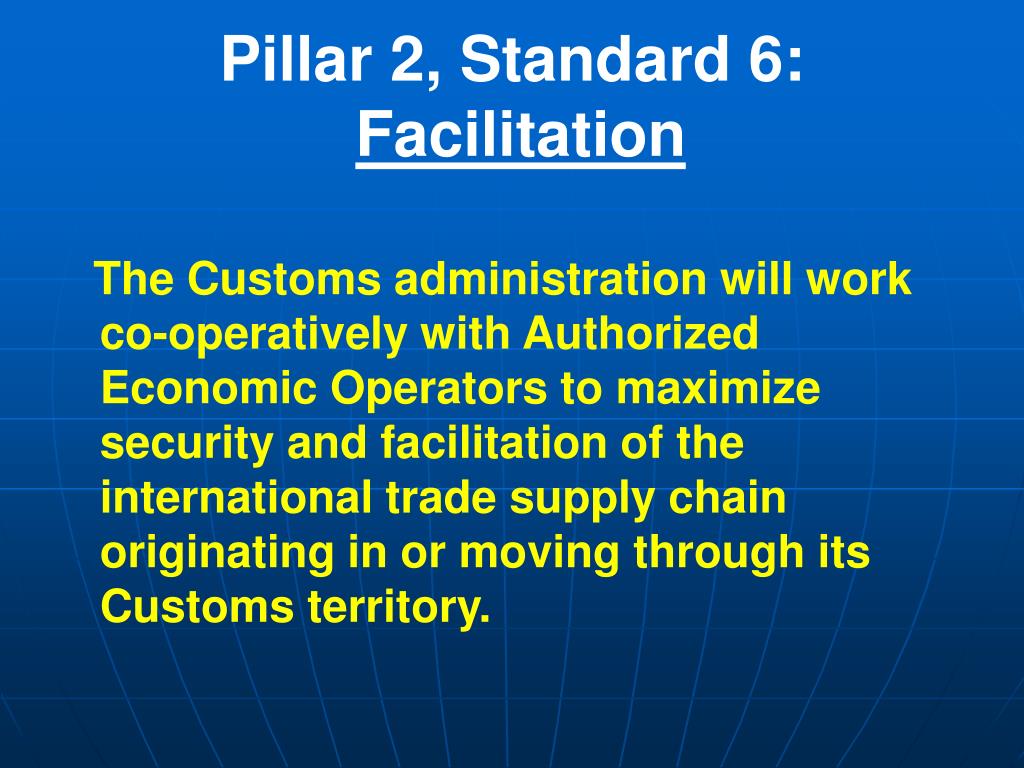 Pillar 2, Standard 6:
Facilitation

The Customs administration will work co-operatively with Authorized Economic Operators to maximize security and facilitation of the international trade supply chain originating in or moving through its Customs territory.